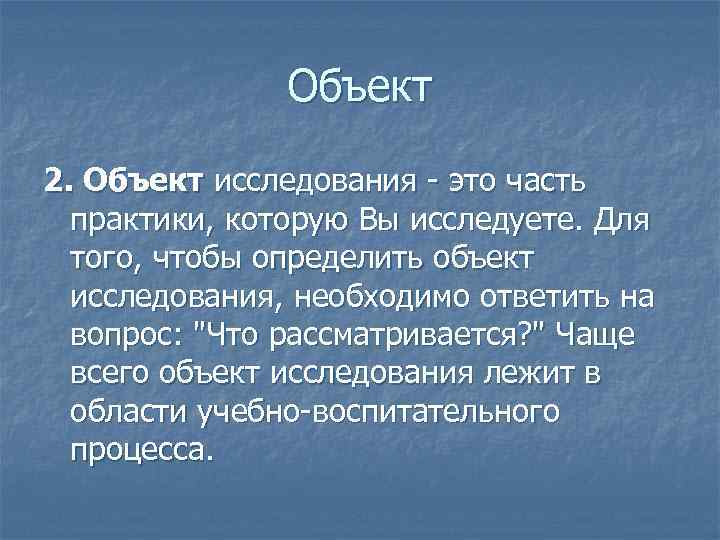 Объект

2. Объект исследования - это часть практики, которую Вы исследуете. Для того, чтобы определить объект исследования, необходимо ответить на вопрос: "Что рассматривается?" Чаще всего объект исследования лежит в области учебно-воспитательного процесса.